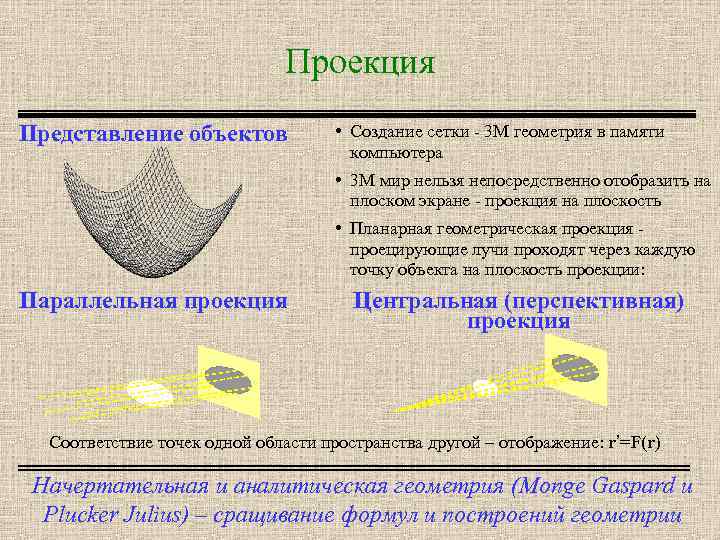 Проекция

Представление объектов

• Создание сетки - 3М геометрия в памяти компьютера

• 3М мир нельзя непосредственно отобразить на плоском экране - проекция на плоскость

• Планарная геометрическая проекция - проецирующие лучи проходят через каждую точку объекта на плоскость проекции:

Параллельная проекция

Центральная (перспективная) проекция

Соответствие точек одной области пространства другой – отображение: r'=F(r)

Начертательная и аналитическая геометрия (Monge Gaspard и Plucker Julius) – сращивание формул и построений геометрии